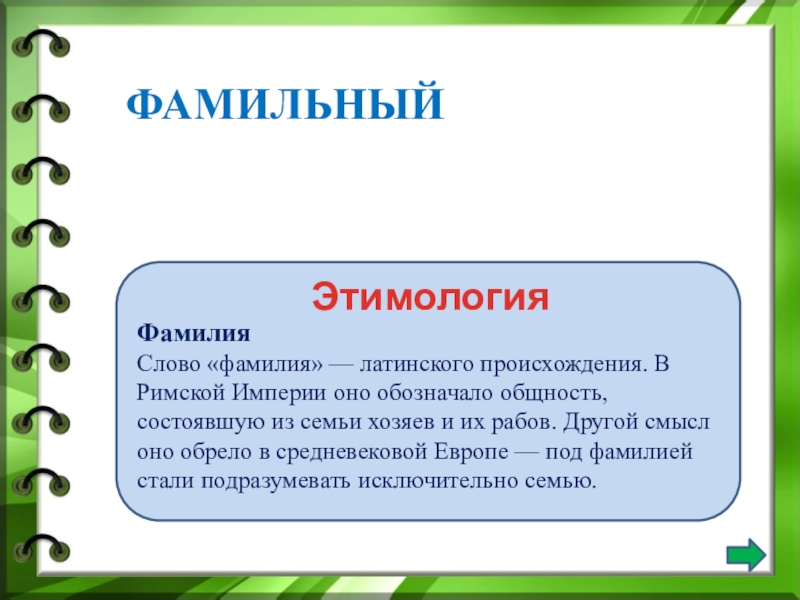 ФАМИЛЬНЫЙ

Этимология

Фамилия
Слово «фамилия» — латинского происхождения. В Римской Империи оно обозначало общность, состоявшую из семьи хозяев и их рабов. Другой смысл оно обрело в средневековой Европе — под фамилией стали подразумевать исключительно семью.